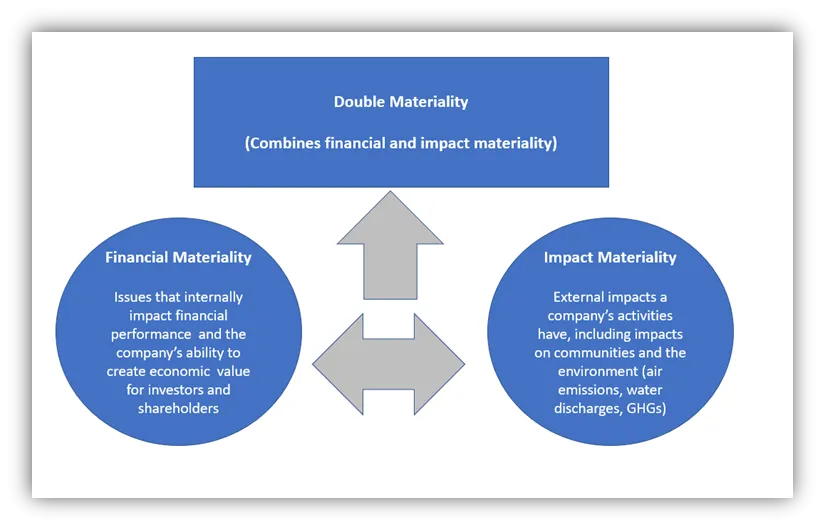 Double Materiality

(Combines financial and impact materiality)

Financial Materiality

Issues that internally impact financial performance and the company's ability to create economic value for investors and shareholders

Impact Materiality

External impacts a company's activities have, including impacts on communities and the environment (air emissions, water discharges, GHGs)